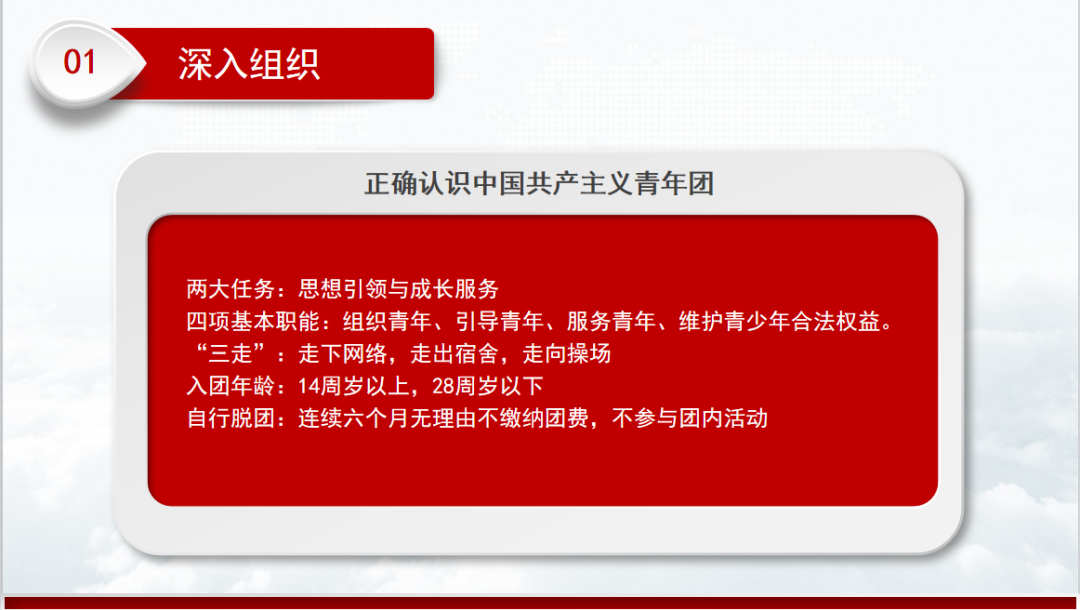 01

深入组织

正确认识中国共产主义青年团

两大任务：思想引领与成长服务
四项基本职能：组织青年、引导青年、服务青年、维护青少年合法权益。
“三走”：走下网络，走出宿舍，走向操场
入团年龄：14周岁以上，28周岁以下
自行脱团：连续六个月无理由不缴纳团费，不参与团内活动